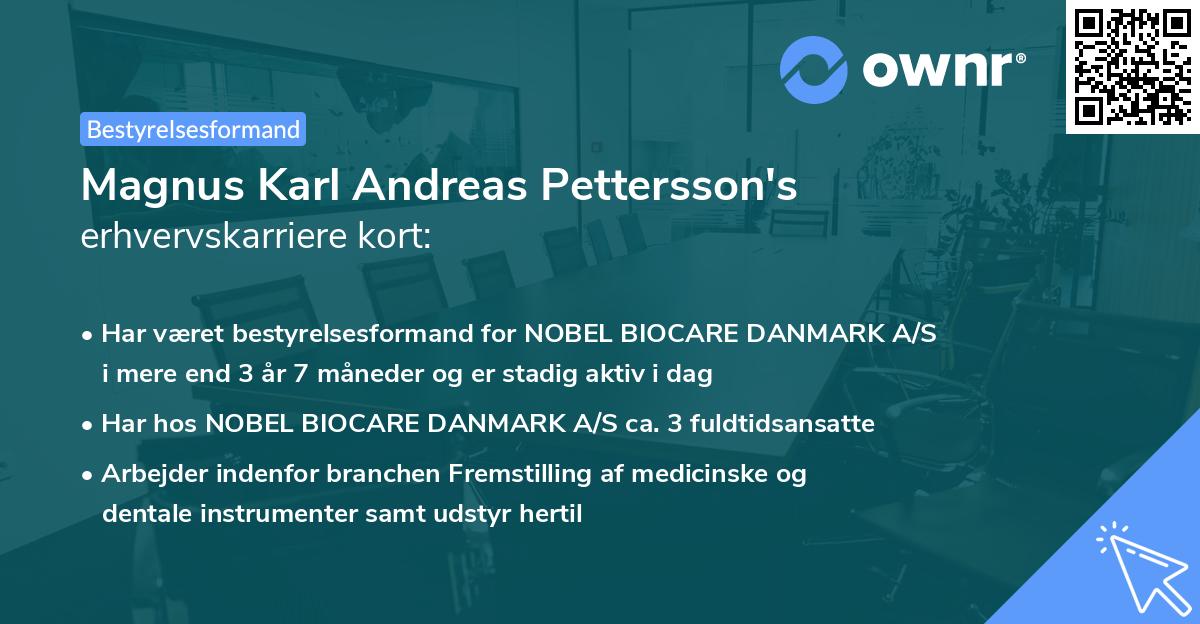 ownr®

Bestyrelsesformand

Magnus Karl Andreas Pettersson's erhvervskarriere kort:

• Har været bestyrelsesformand for NOBEL BIOCARE DANMARK A/S i mere end 3 år 7 måneder og er stadig aktiv i dag

• Har hos NOBEL BIOCARE DANMARK A/S ca. 3 fuldtidsansatte

• Arbejder indenfor branchen Fremstilling af medicinske og dentale instrumenter samt udstyr hertil